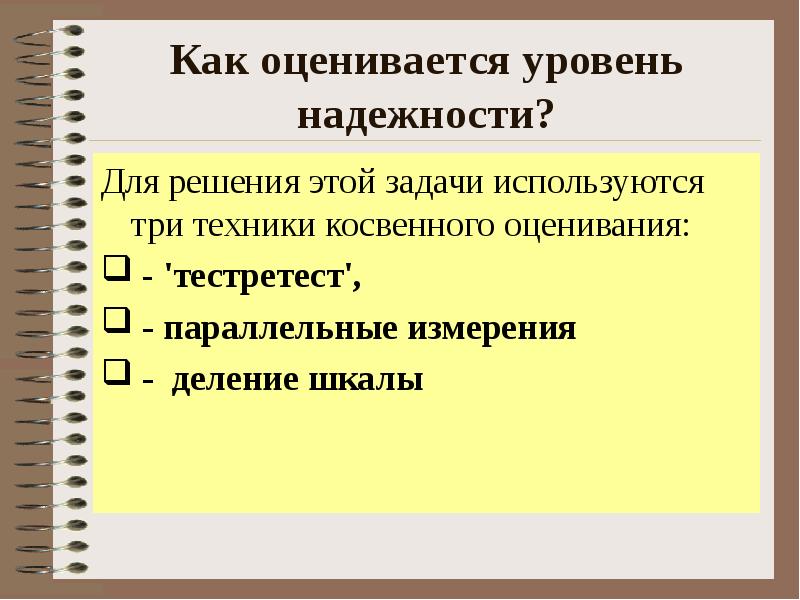 Как оценивается уровень надежности?

Для решения этой задачи используются три техники косвенного оценивания:

- 'тестретест',
- параллельные измерения
- деление шкалы